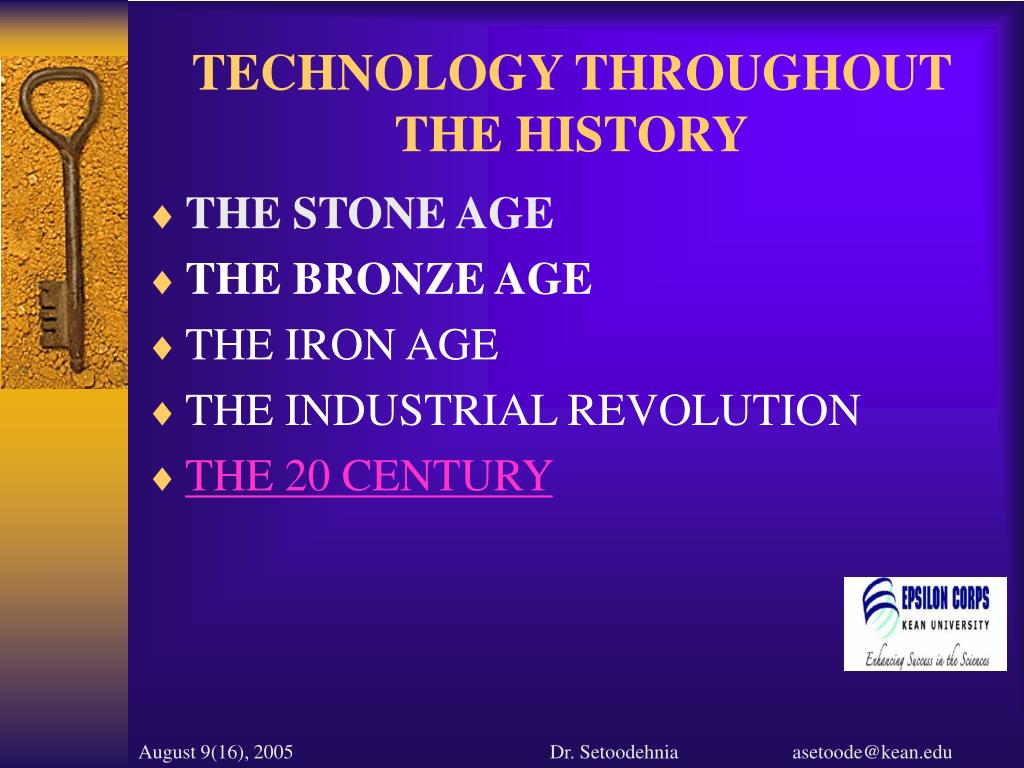 TECHNOLOGY THROUGHOUT THE HISTORY

♦ THE STONE AGE
♦ THE BRONZE AGE
♦ THE IRON AGE
♦ THE INDUSTRIAL REVOLUTION
♦ THE 20 CENTURY

EPSILON CORPS
KEAN UNIVERSITY
Enhancing Success in the Sciences

August 9(16), 2005 Dr. Setoodehnia asetoode@kean.edu